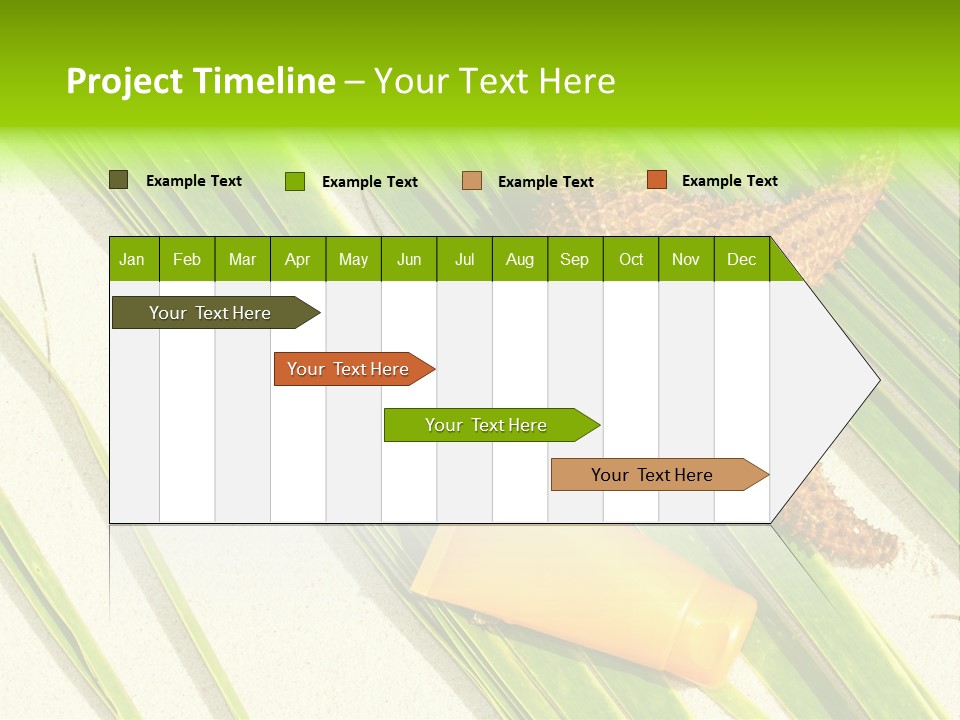 Project Timeline – Your Text Here

Example Text
Example Text
Example Text
Example Text

| Jan | Feb | Mar | Apr | May | Jun | Jul | Aug | Sep | Oct | Nov | Dec |
|---|---|---|---|---|---|---|---|---|---|---|---|

Your Text Here

Your Text Here

Your Text Here

Your Text Here